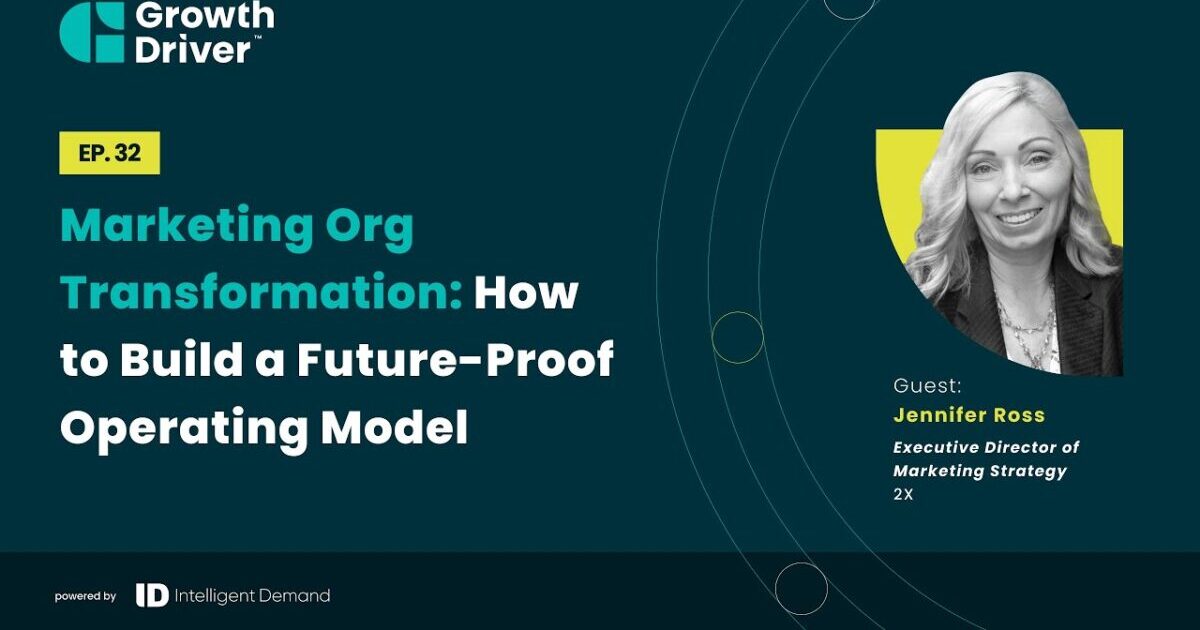 Growth Driver™

EP. 32

Marketing Org Transformation: How to Build a Future-Proof Operating Model

Guest:
Jennifer Ross
Executive Director of Marketing Strategy
2X

powered by ID Intelligent Demand